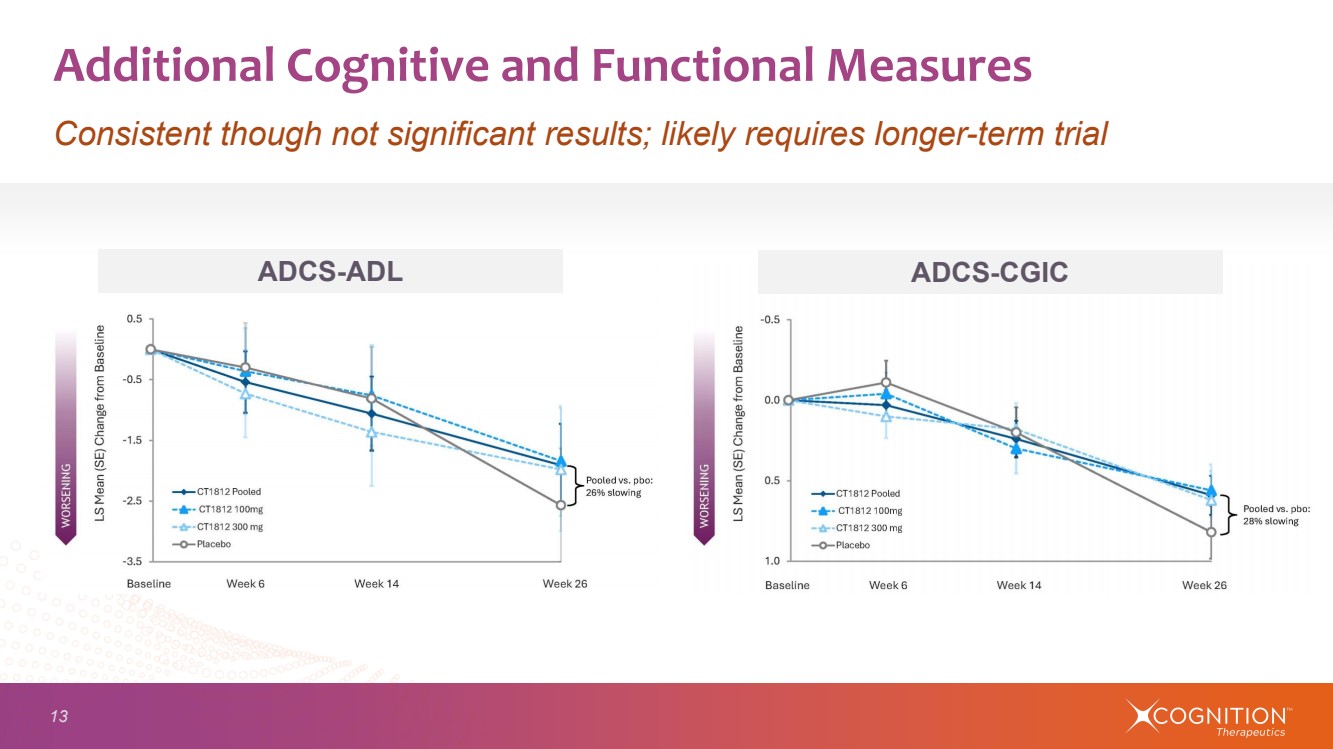 Additional Cognitive and Functional Measures

Consistent though not significant results; likely requires longer-term trial

ADCS-ADL

WORSENING

LS Mean (SE) Change from Baseline

0.5
-0.5
-1.5
-2.5
-3.5

CT1812 Pooled
CT1812 100mg
CT1812 300 mg
Placebo

Pooled vs. pbo: 26% slowing

Baseline Week 6 Week 14 Week 26

ADCS-CGIC

WORSENING

LS Mean (SE) Change from Baseline

-0.5
0.0
0.5
1.0

CT1812 Pooled
CT1812 100mg
CT1812 300 mg
Placebo

Pooled vs. pbo: 28% slowing

Baseline Week 6 Week 14 Week 26

13

COGNITION™ Therapeutics